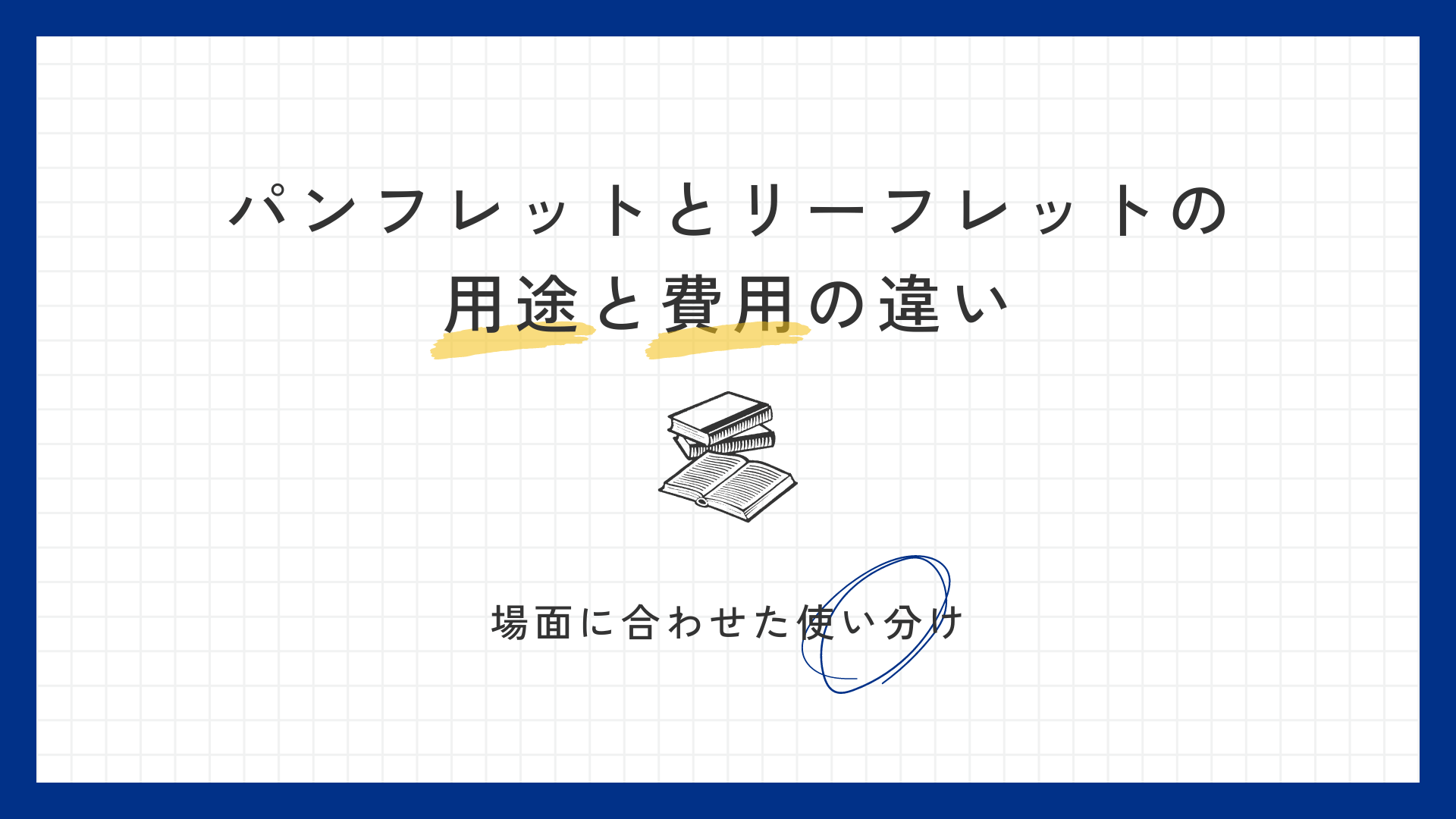 パンフレットとリーフレットの
用途と費用の違い

場面に合わせた使い分け